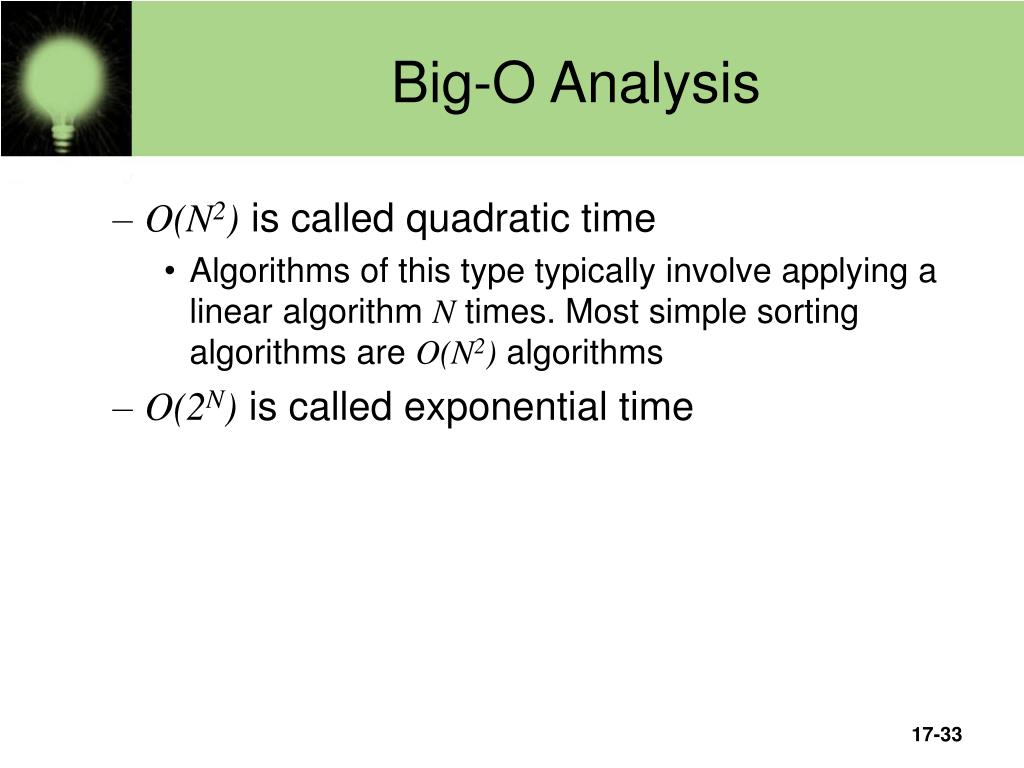 Big-O Analysis

– $O(N^2)$ is called quadratic time

• Algorithms of this type typically involve applying a linear algorithm $N$ times. Most simple sorting algorithms are $O(N^2)$ algorithms

– $O(2^N)$ is called exponential time

17-33